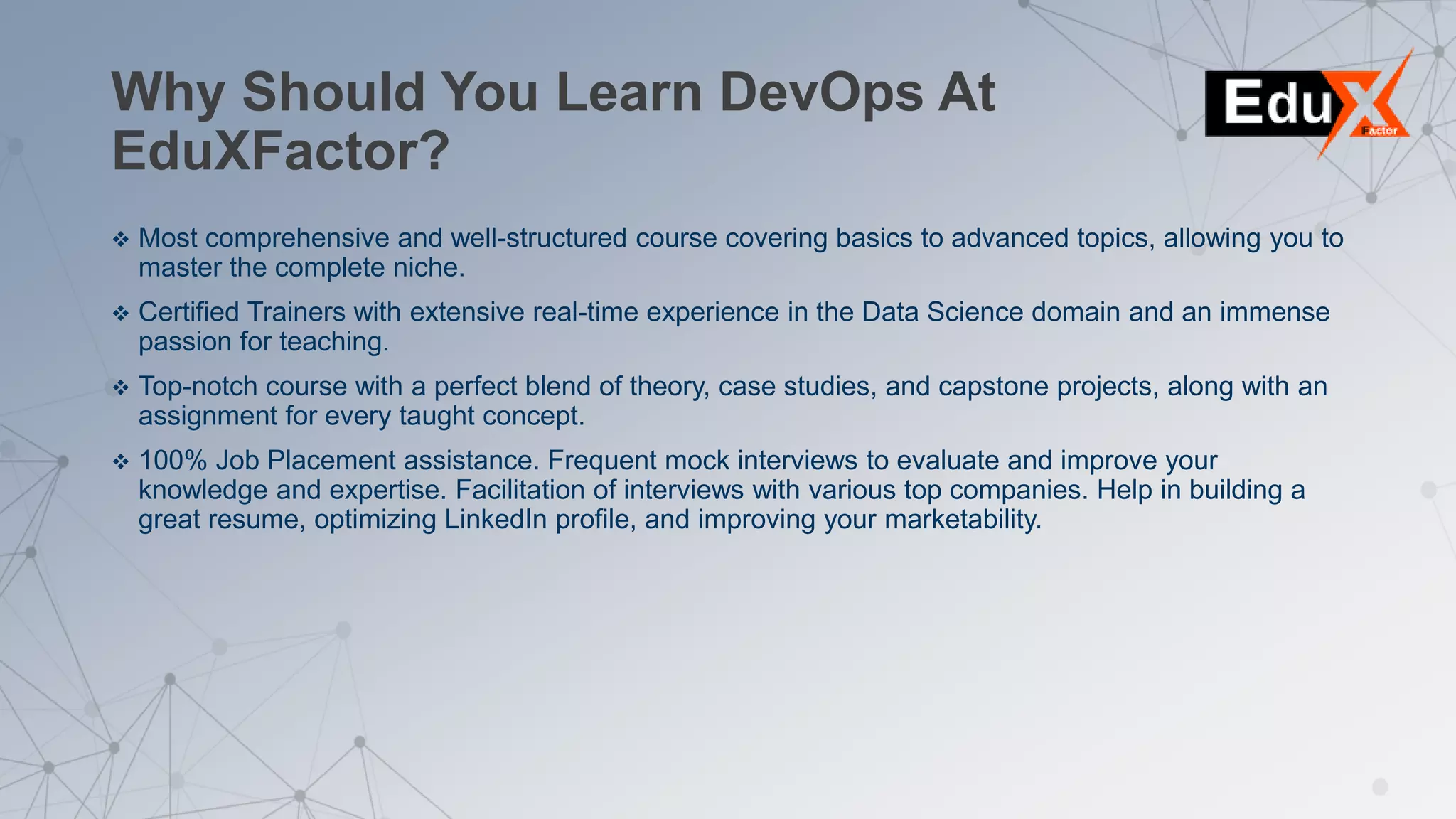 Why Should You Learn DevOps At EduXFactor?

EduX Factor

❖ Most comprehensive and well-structured course covering basics to advanced topics, allowing you to master the complete niche.

❖ Certified Trainers with extensive real-time experience in the Data Science domain and an immense passion for teaching.

❖ Top-notch course with a perfect blend of theory, case studies, and capstone projects, along with an assignment for every taught concept.

❖ 100% Job Placement assistance. Frequent mock interviews to evaluate and improve your knowledge and expertise. Facilitation of interviews with various top companies. Help in building a great resume, optimizing LinkedIn profile, and improving your marketability.